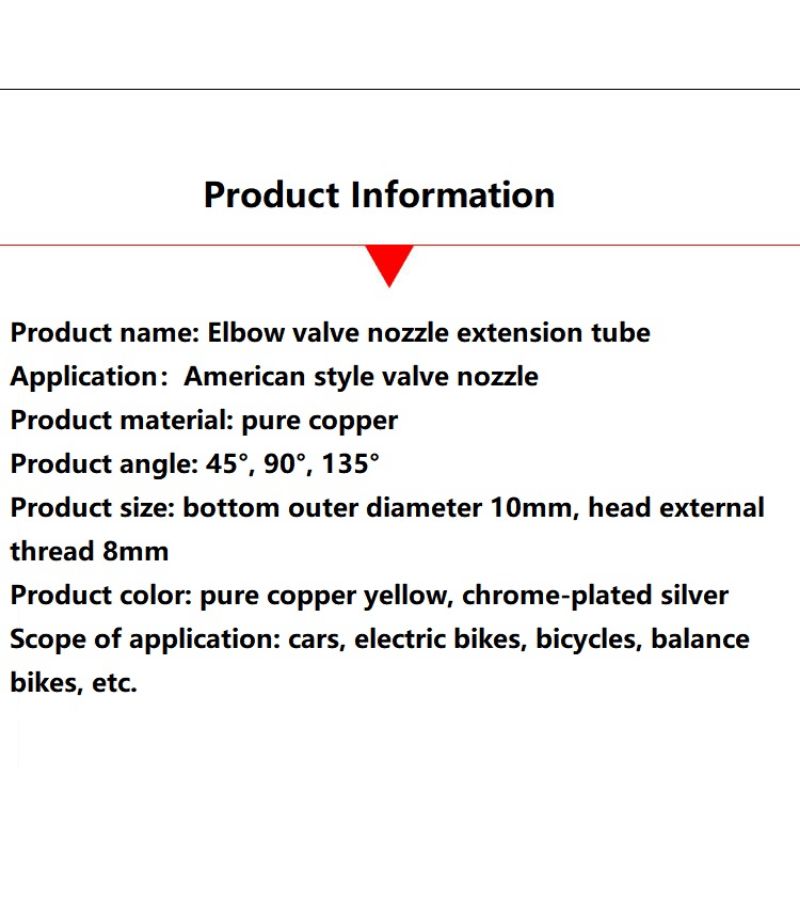 Product Information

Product name: Elbow valve nozzle extension tube
Application: American style valve nozzle
Product material: pure copper
Product angle: 45°, 90°, 135°
Product size: bottom outer diameter 10mm, head external thread 8mm
Product color: pure copper yellow, chrome-plated silver
Scope of application: cars, electric bikes, bicycles, balance bikes, etc.